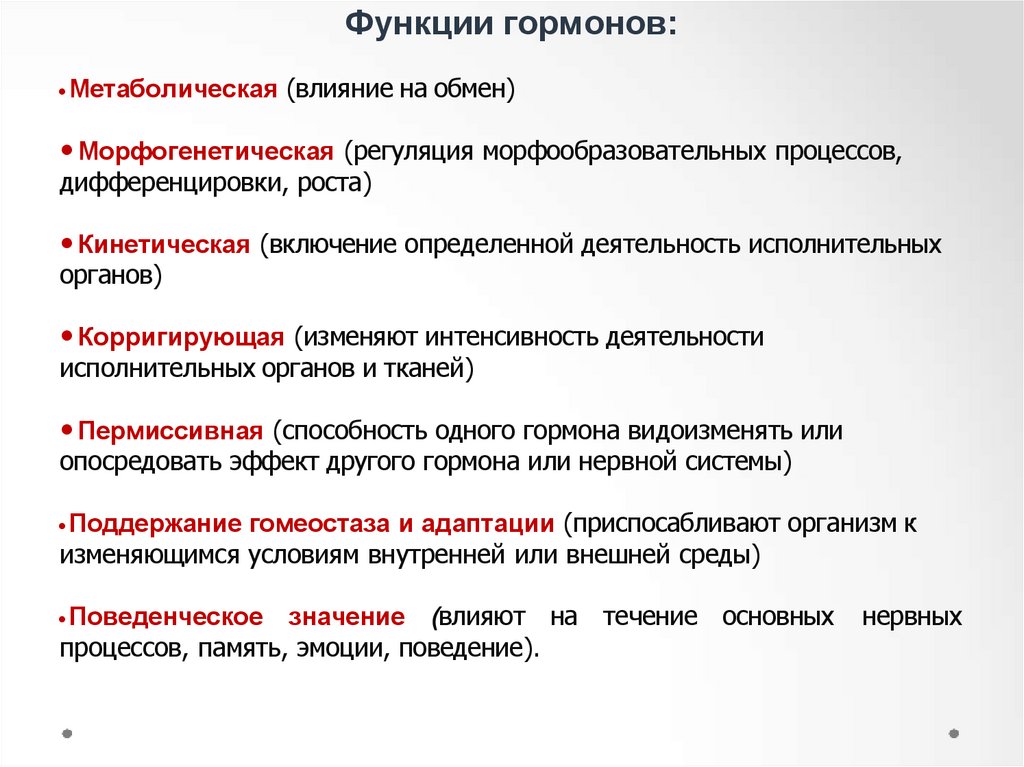 Функции гормонов:

• Метаболическая (влияние на обмен)

• Морфогенетическая (регуляция морфообразовательных процессов, дифференцировки, роста)

• Кинетическая (включение определенной деятельность исполнительных органов)

• Корригирующая (изменяют интенсивность деятельности исполнительных органов и тканей)

• Пермиссивная (способность одного гормона видоизменять или опосредовать эффект другого гормона или нервной системы)

• Поддержание гомеостаза и адаптации (приспосабливают организм к изменяющимся условиям внутренней или внешней среды)

• Поведенческое значение (влияют на течение основных нервных процессов, память, эмоции, поведение).